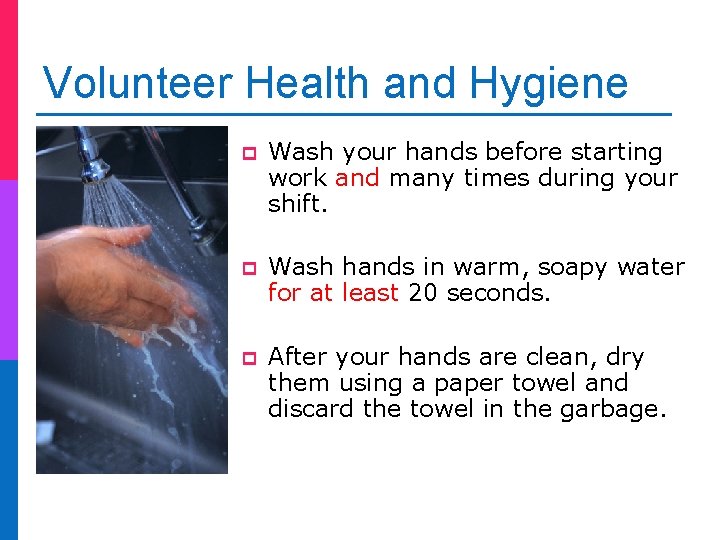 Volunteer Health and Hygiene

Wash your hands before starting work and many times during your shift.

Wash hands in warm, soapy water for at least 20 seconds.

After your hands are clean, dry them using a paper towel and discard the towel in the garbage.